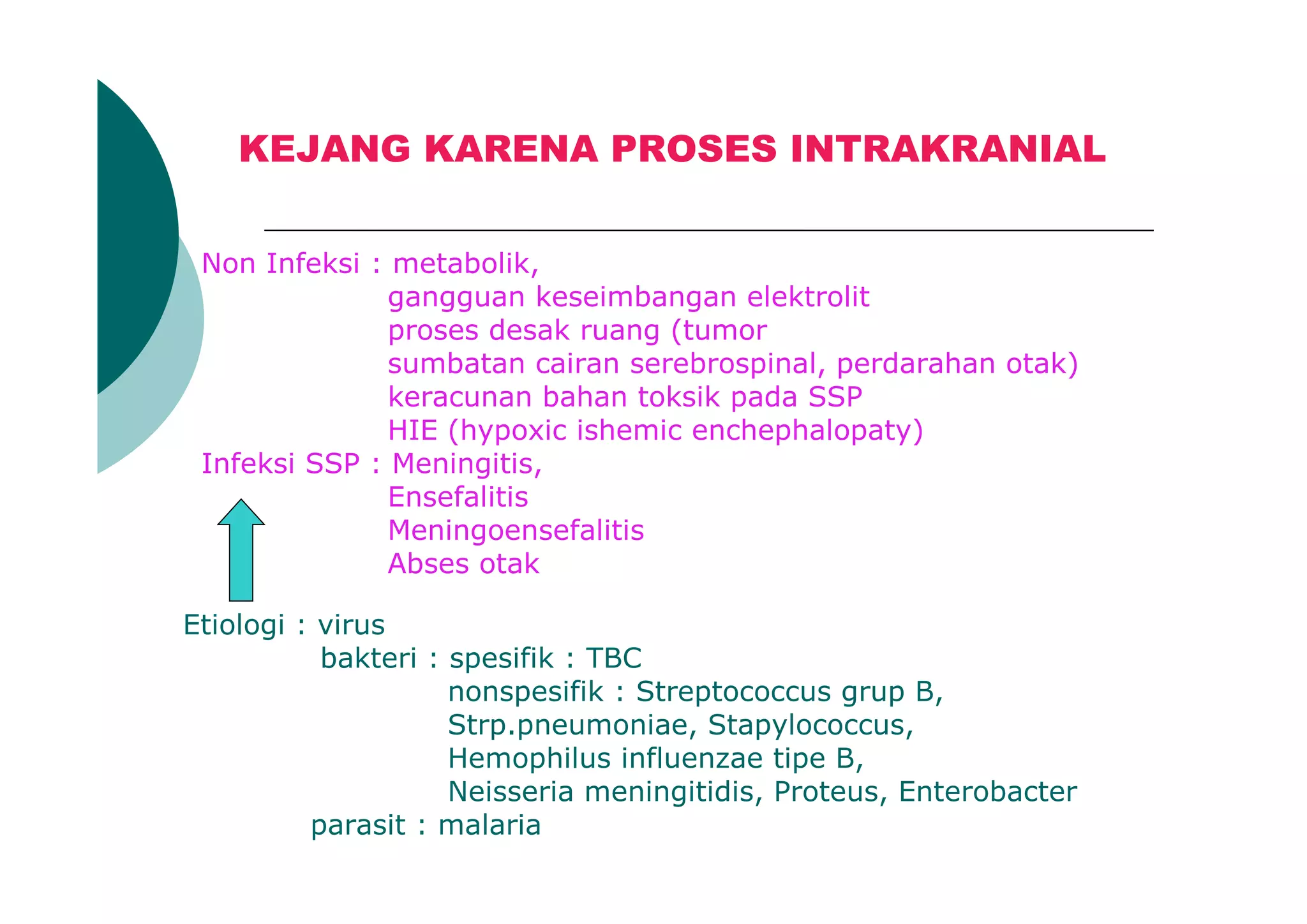 KEJANG KARENA PROSES INTRAKRANIAL

Non Infeksi : metabolik,
gangguan keseimbangan elektrolit
proses desak ruang (tumor
sumbatan cairan serebrospinal, perdarahan otak)
keracunan bahan toksik pada SSP
HIE (hypoxic ishemic enchephalopaty)
Infeksi SSP : Meningitis,
Ensefalitis
Meningoensefalitis
Abses otak

Etiologi : virus
bakteri : spesifik : TBC
nonspesifik : Streptococcus grup B,
Strp.pneumoniae, Stapylococcus,
Hemophilus influenzae tipe B,
Neisseria meningitidis, Proteus, Enterobacter
parasit : malaria